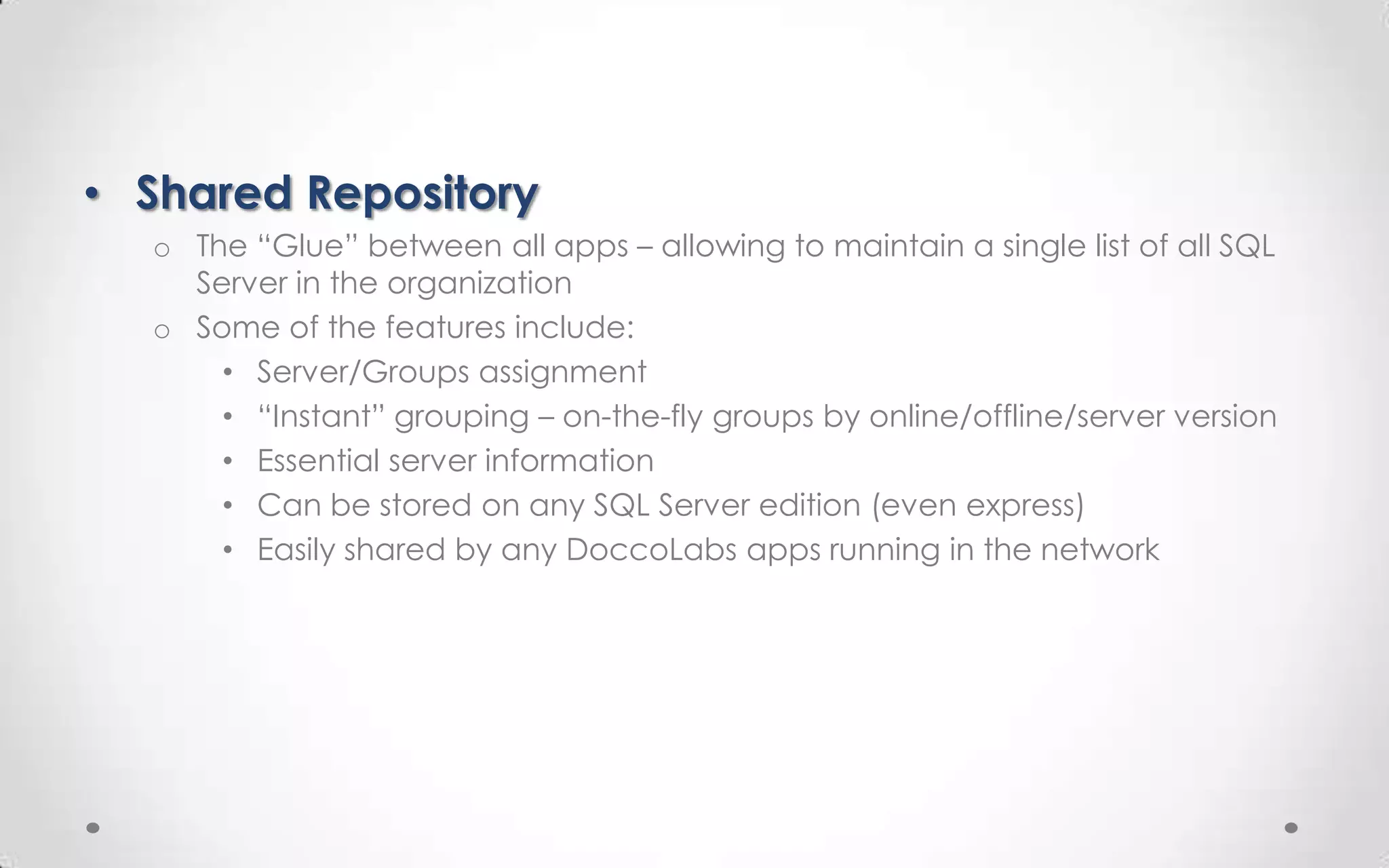 • Shared Repository

o The “Glue” between all apps – allowing to maintain a single list of all SQL Server in the organization

o Some of the features include:

• Server/Groups assignment

• “Instant” grouping – on-the-fly groups by online/offline/server version

• Essential server information

• Can be stored on any SQL Server edition (even express)

• Easily shared by any DoccoLabs apps running in the network